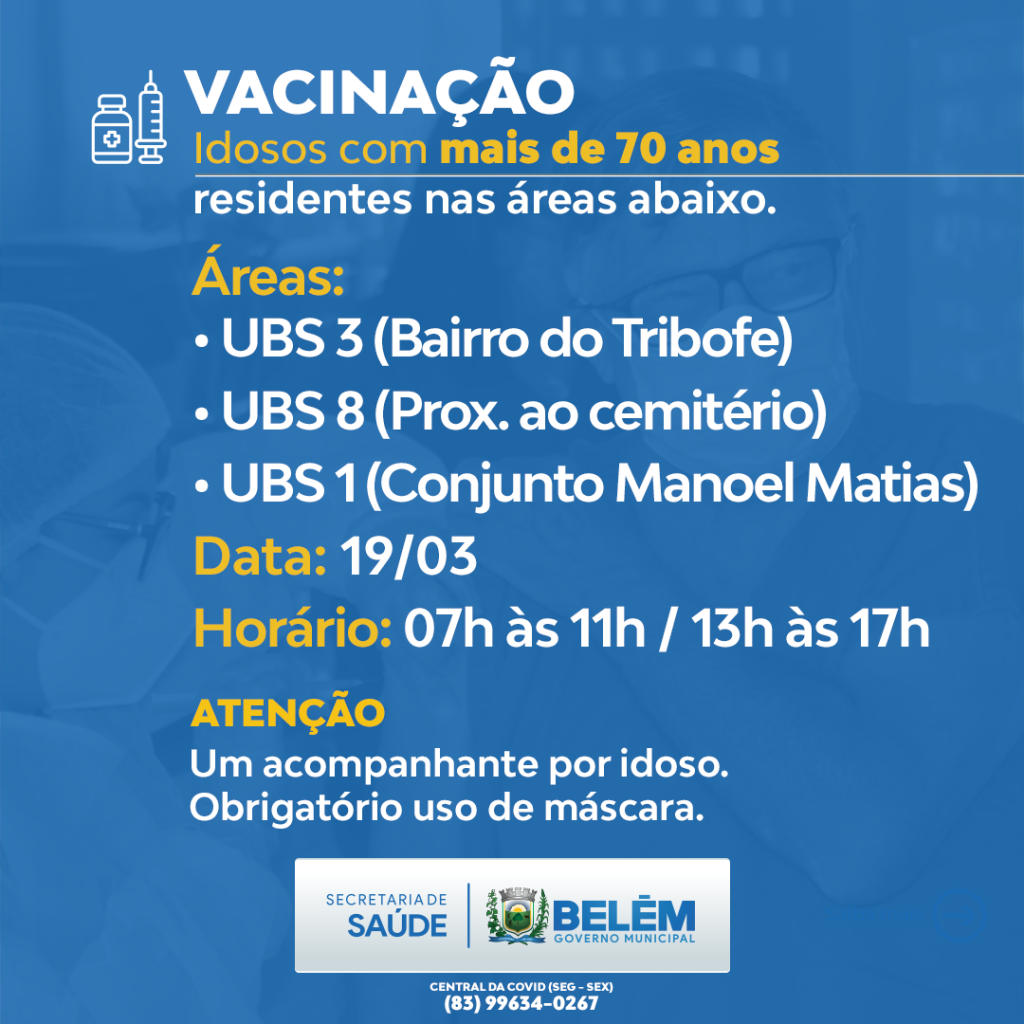 VACINAÇÃO
Idosos com mais de 70 anos
residentes nas áreas abaixo.

Áreas:
• UBS 3 (Bairro do Tribofe)
• UBS 8 (Prox. ao cemitério)
• UBS 1 (Conjunto Manoel Matias)
Data: 19/03
Horário: 07h às 11h / 13h às 17h

ATENÇÃO
Um acompanhante por idoso.
Obrigatório uso de máscara.

SECRETARIA DE SAÚDE
BELÉM GOVERNO MUNICIPAL

CENTRAL DA COVID (SEG - SEX)
(83) 99634-0267